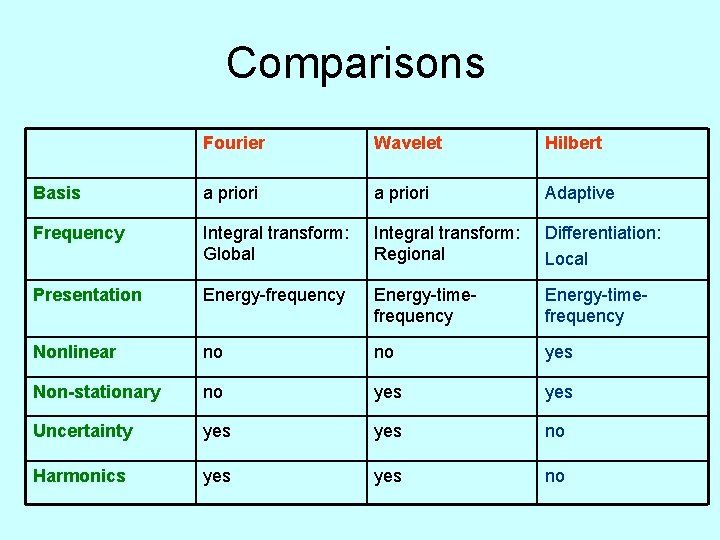 Comparisons

| | Fourier | Wavelet | Hilbert |
|---|---|---|---|
| Basis | a priori | a priori | Adaptive |
| Frequency | Integral transform: Global | Integral transform: Regional | Differentiation: Local |
| Presentation | Energy-frequency | Energy-time-frequency | Energy-time-frequency |
| Nonlinear | no | no | yes |
| Non-stationary | no | yes | yes |
| Uncertainty | yes | yes | no |
| Harmonics | yes | yes | no |